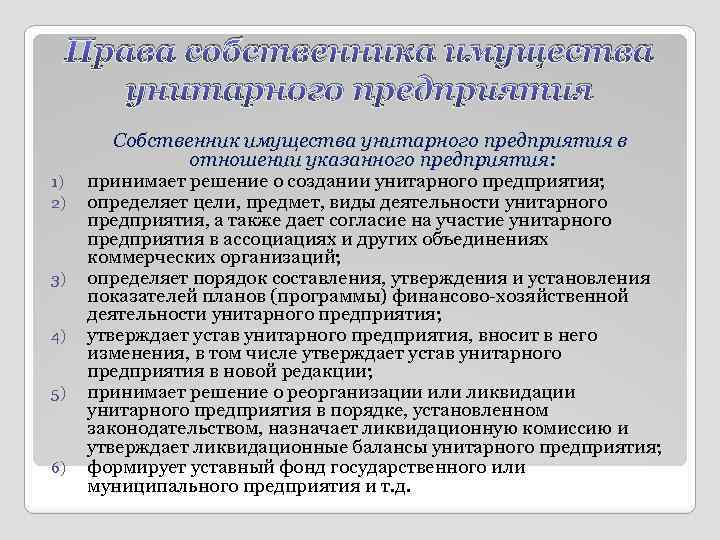 Права собственника имущества унитарного предприятия

Собственник имущества унитарного предприятия в отношении указанного предприятия:

1) принимает решение о создании унитарного предприятия;
2) определяет цели, предмет, виды деятельности унитарного предприятия, а также дает согласие на участие унитарного предприятия в ассоциациях и других объединениях коммерческих организаций;
3) определяет порядок составления, утверждения и установления показателей планов (программы) финансово-хозяйственной деятельности унитарного предприятия;
4) утверждает устав унитарного предприятия, вносит в него изменения, в том числе утверждает устав унитарного предприятия в новой редакции;
5) принимает решение о реорганизации или ликвидации унитарного предприятия в порядке, установленном законодательством, назначает ликвидационную комиссию и утверждает ликвидационные балансы унитарного предприятия;
6) формирует уставный фонд государственного или муниципального предприятия и т.д.